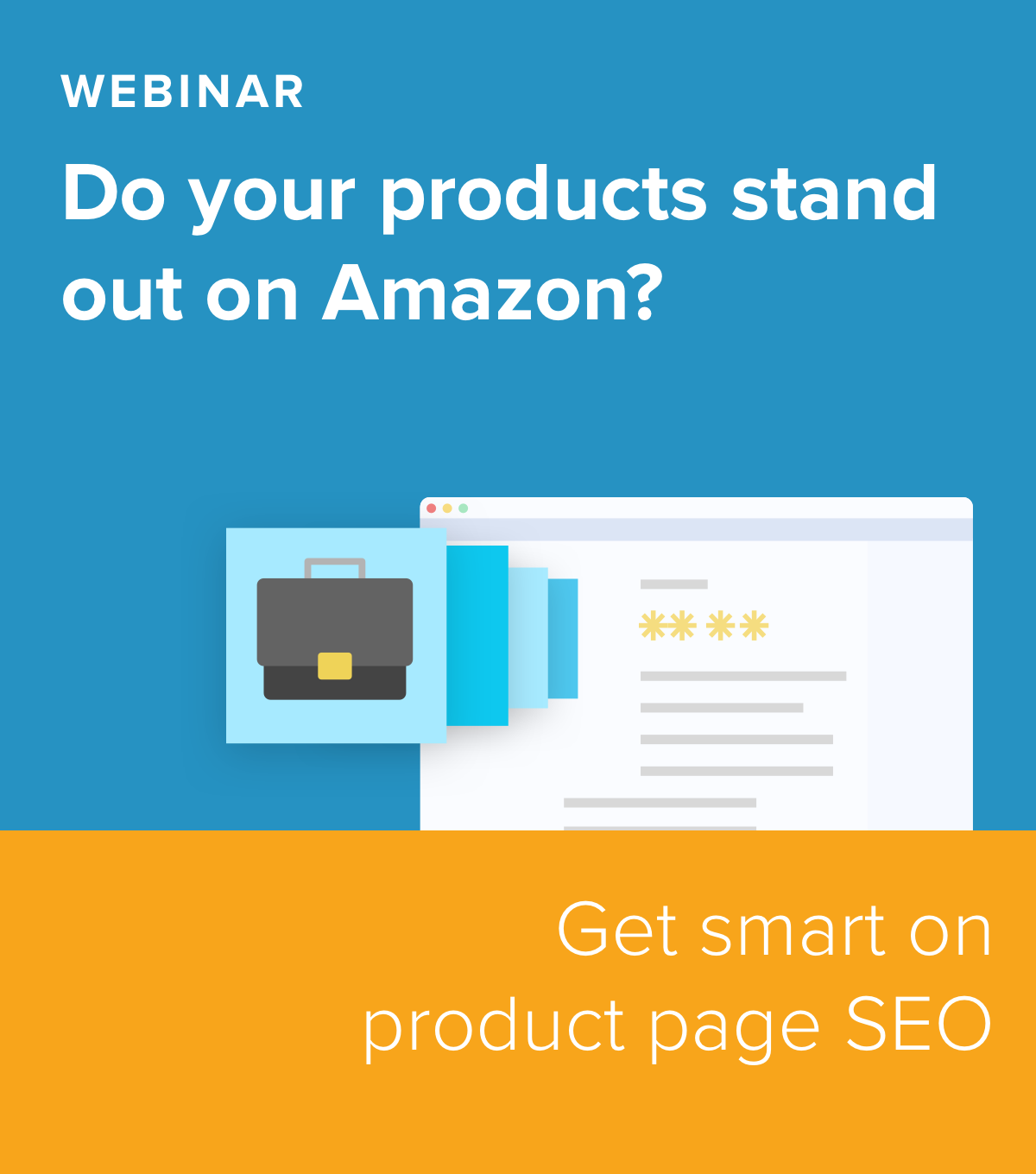 WEBINAR

Do your products stand out on Amazon?

Get smart on product page SEO